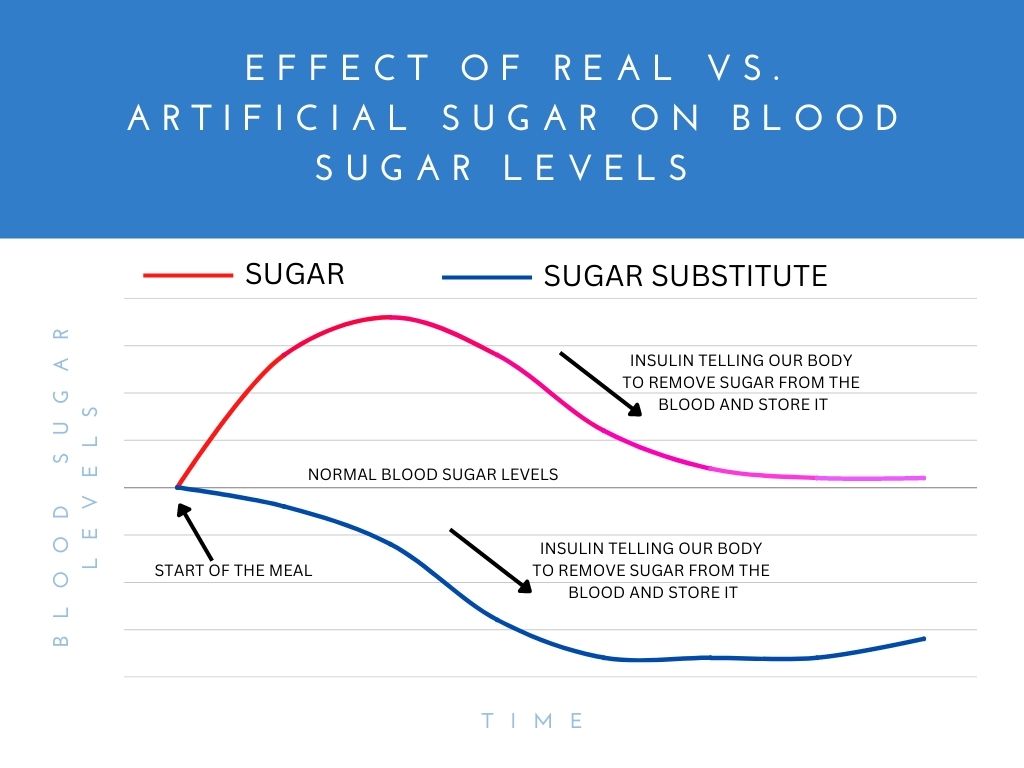 EFFECT OF REAL VS. ARTIFICIAL SUGAR ON BLOOD SUGAR LEVELS

SUGAR

SUGAR SUBSTITUTE

BLOOD SUGAR LEVELS

INSULIN TELLING OUR BODY TO REMOVE SUGAR FROM THE BLOOD AND STORE IT

NORMAL BLOOD SUGAR LEVELS

START OF THE MEAL

INSULIN TELLING OUR BODY TO REMOVE SUGAR FROM THE BLOOD AND STORE IT

TIME